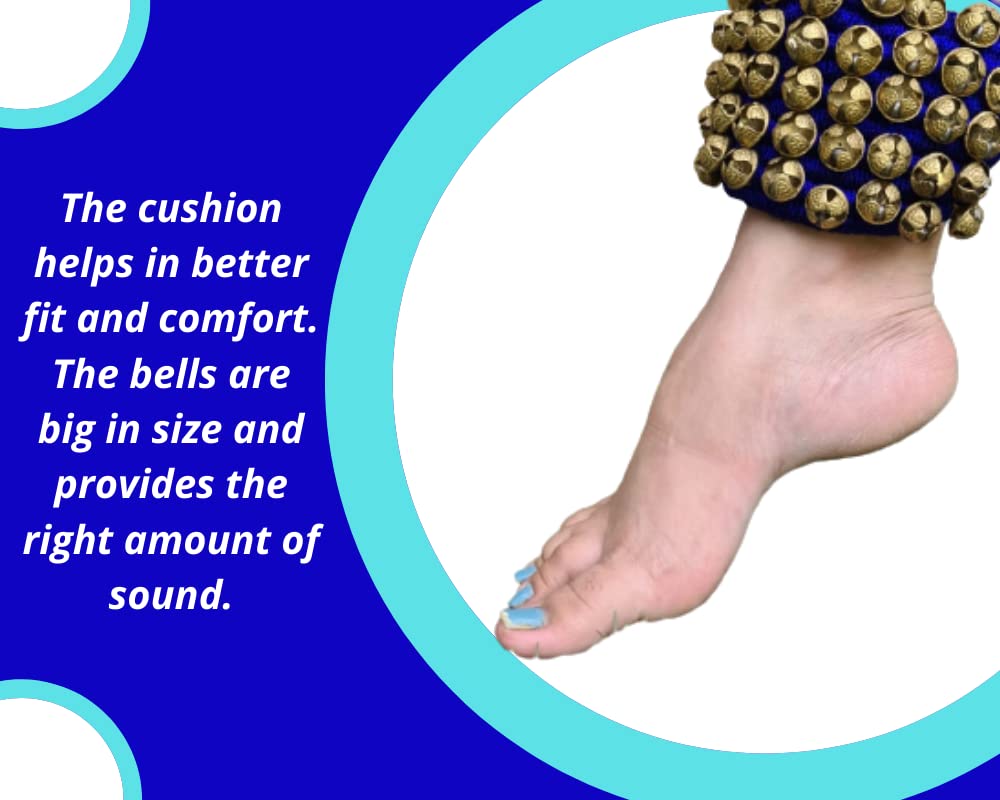 The cushion helps in better fit and comfort. The bells are big in size and provides the right amount of sound.